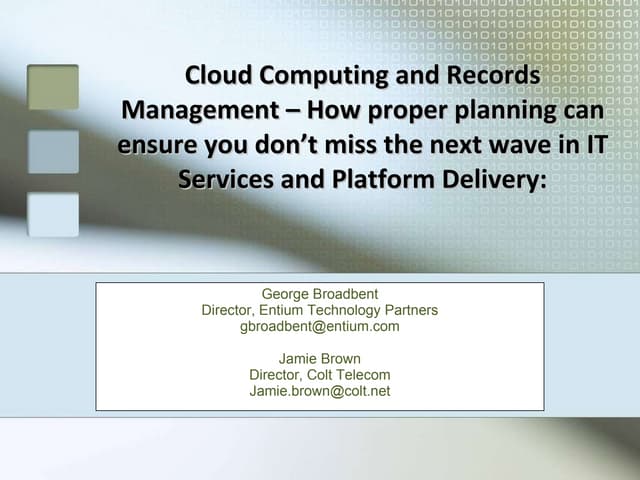 Cloud Computing and Records Management – How proper planning can ensure you don't miss the next wave in IT Services and Platform Delivery:

George Broadbent
Director, Entium Technology Partners
gbroadbent@entium.com

Jamie Brown
Director, Colt Telecom
Jamie.brown@colt.net